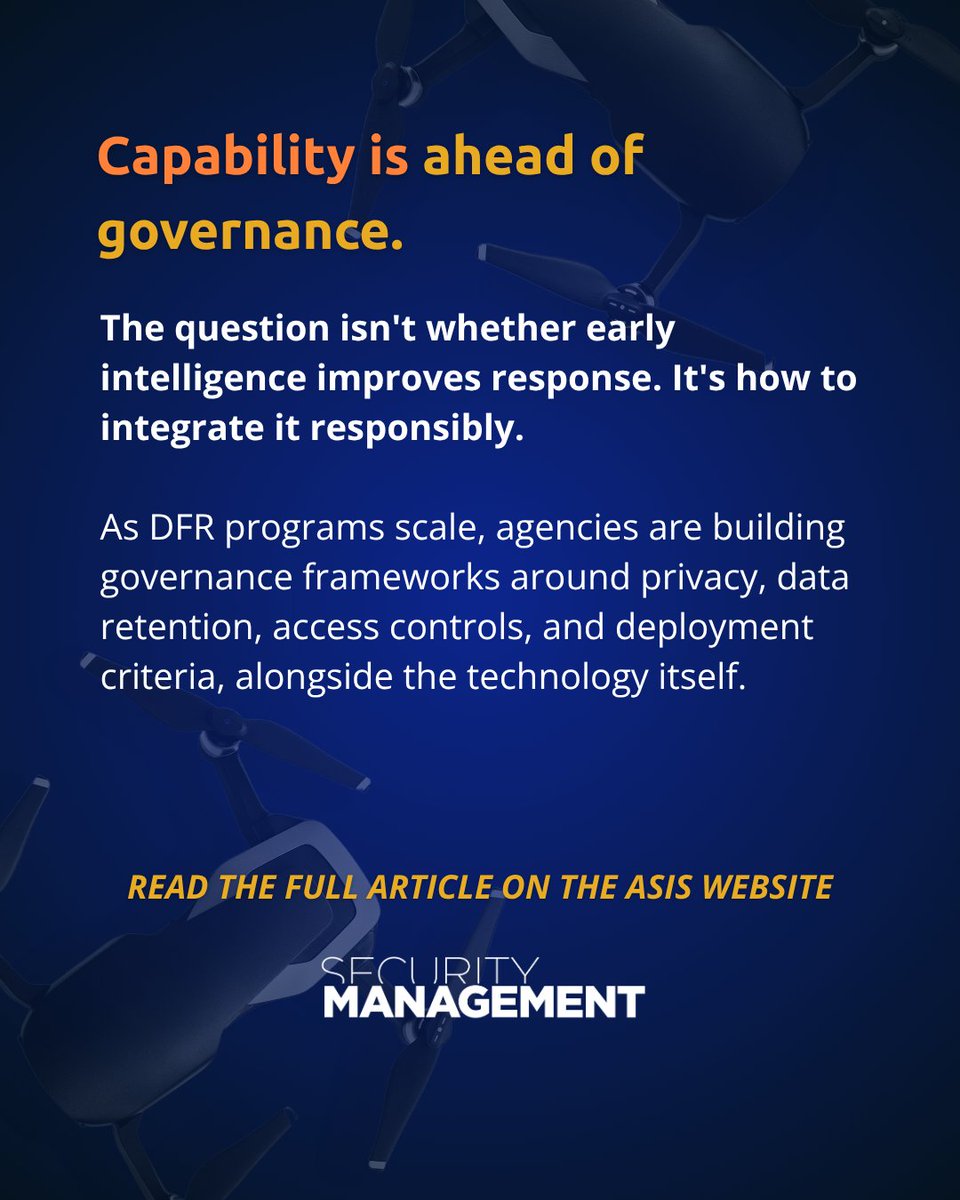 Capability is ahead of governance.

The question isn't whether early intelligence improves response. It's how to integrate it responsibly.

As DFR programs scale, agencies are building governance frameworks around privacy, data retention, access controls, and deployment criteria, alongside the technology itself.

READ THE FULL ARTICLE ON THE ASIS WEBSITE

SECURITY
MANAGEMENT